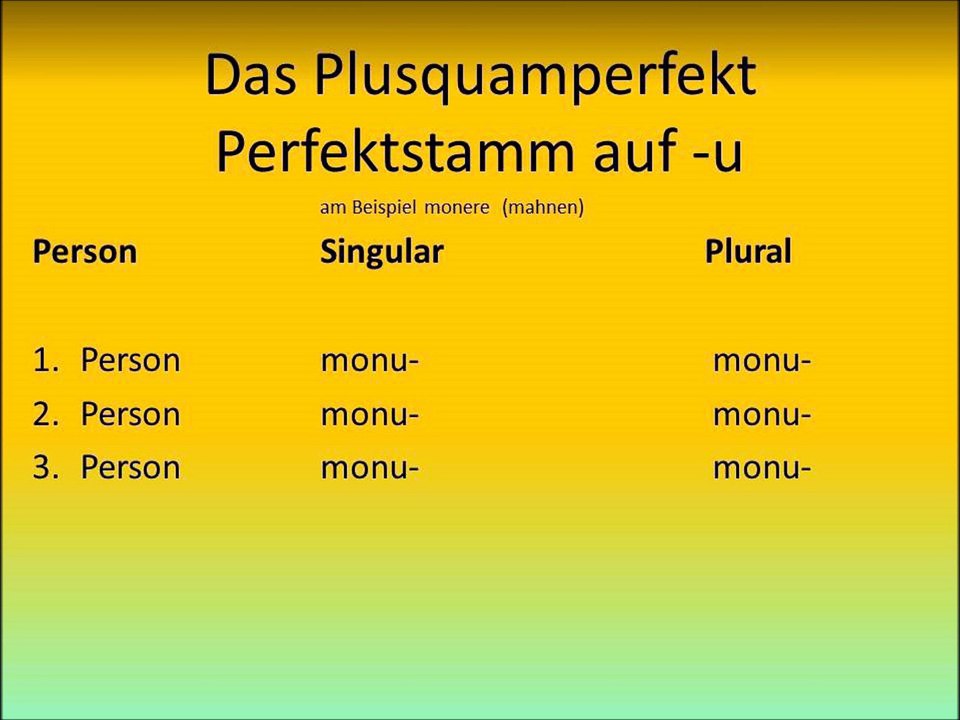 Das Plusquamperfekt
Perfektstamm auf -u

am Beispiel monere (mahnen)

| Person | Singular | Plural |
|---|---|---|
| 1. Person | monu- | monu- |
| 2. Person | monu- | monu- |
| 3. Person | monu- | monu- |